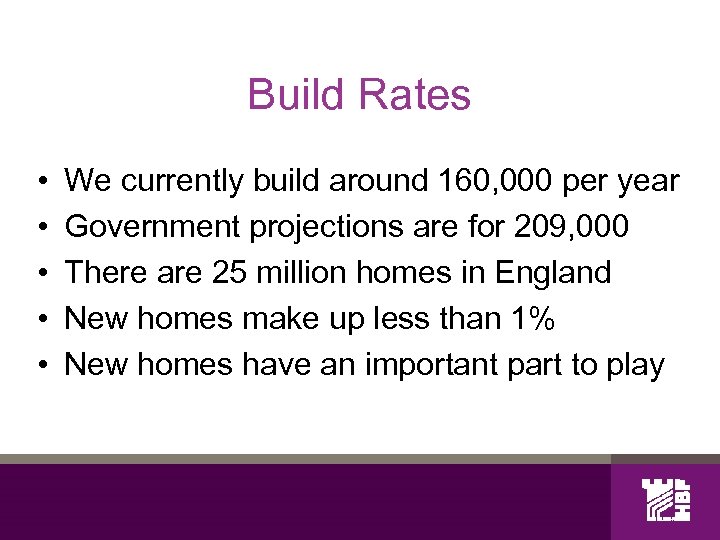 Build Rates

• We currently build around 160,000 per year
• Government projections are for 209,000
• There are 25 million homes in England
• New homes make up less than 1%
• New homes have an important part to play

HBF